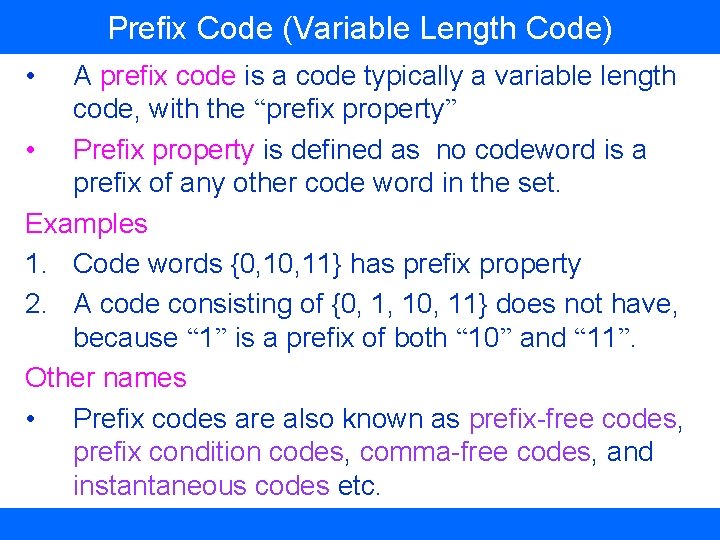 Prefix Code (Variable Length Code)

• A prefix code is a code typically a variable length code, with the “prefix property”

• Prefix property is defined as no codeword is a prefix of any other code word in the set.

Examples

1. Code words {0,10,11} has prefix property

2. A code consisting of {0, 1, 10, 11} does not have, because “1” is a prefix of both “10” and “11”.

Other names

• Prefix codes are also known as prefix-free codes, prefix condition codes, comma-free codes, and instantaneous codes etc.